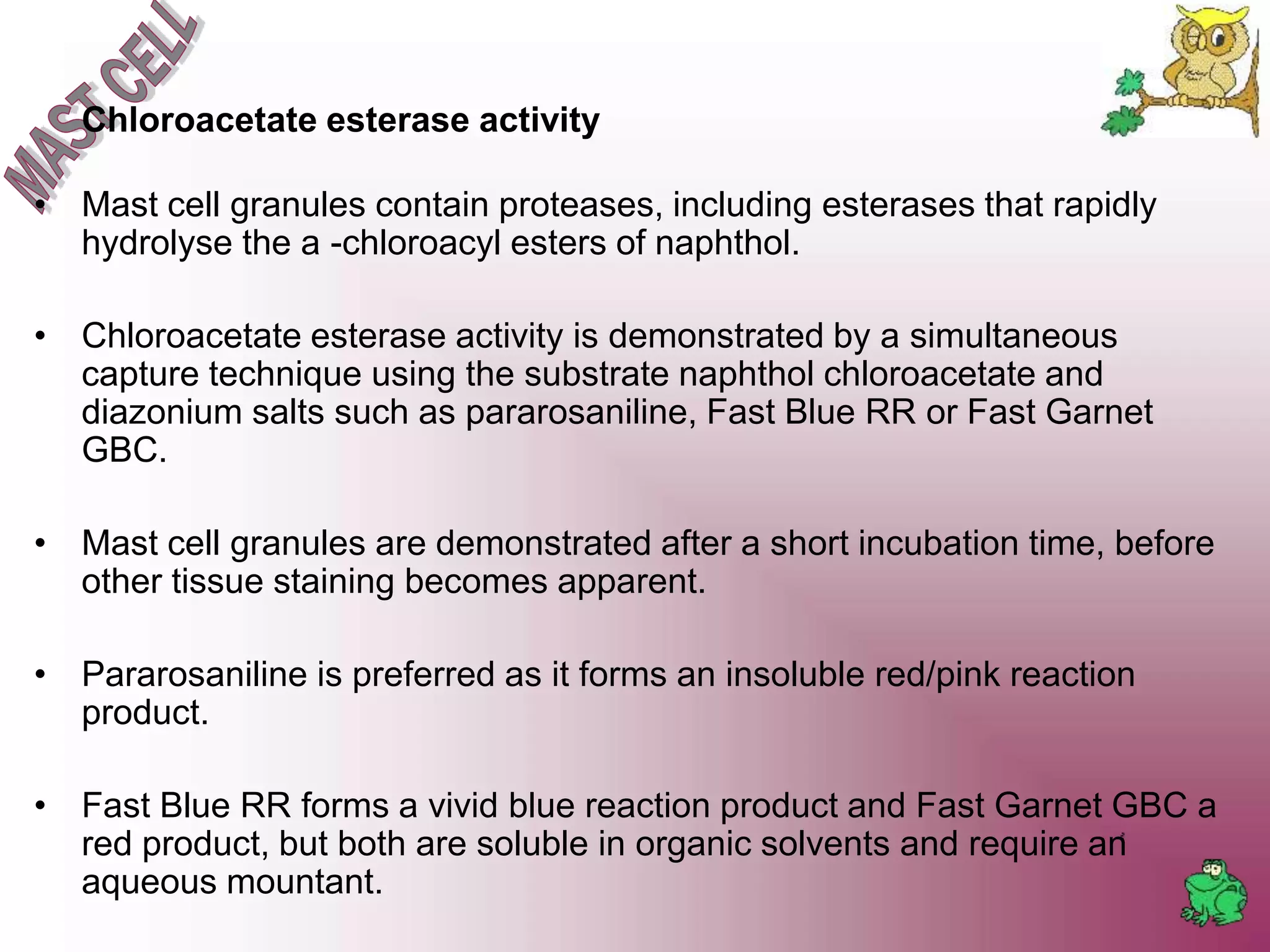 MAST CELL

Chloroacetate esterase activity

• Mast cell granules contain proteases, including esterases that rapidly hydrolyse the a -chloroacyl esters of naphthol.

• Chloroacetate esterase activity is demonstrated by a simultaneous capture technique using the substrate naphthol chloroacetate and diazonium salts such as pararosaniline, Fast Blue RR or Fast Garnet GBC.

• Mast cell granules are demonstrated after a short incubation time, before other tissue staining becomes apparent.

• Pararosaniline is preferred as it forms an insoluble red/pink reaction product.

• Fast Blue RR forms a vivid blue reaction product and Fast Garnet GBC a red product, but both are soluble in organic solvents and require an aqueous mountant.